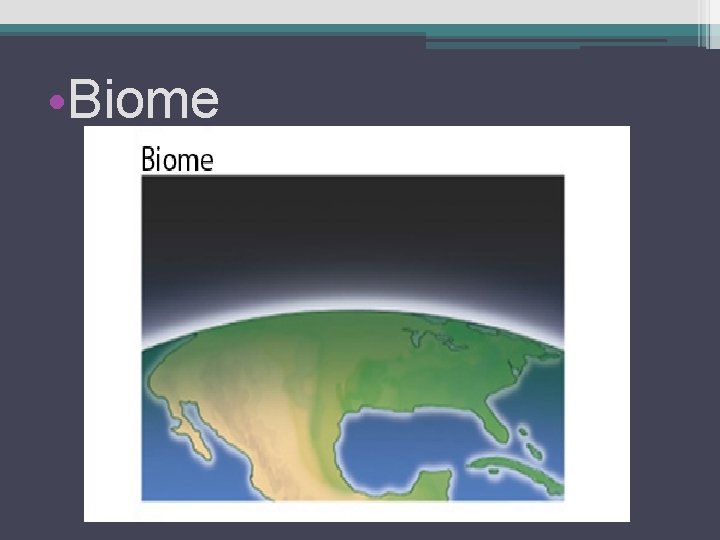 •Biome

Biome